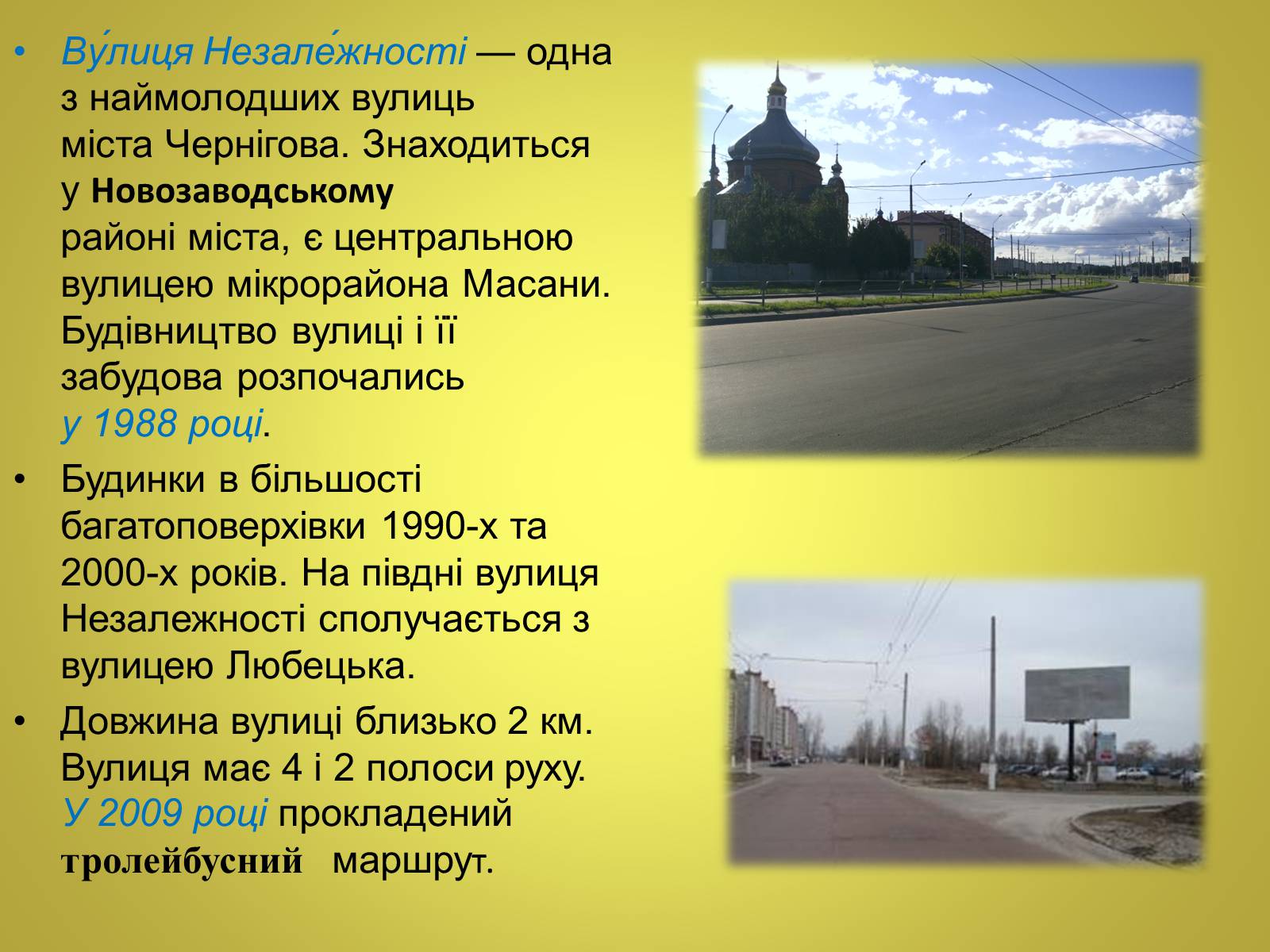 • Ву́лиця Незале́жності — одна з наймолодших вулиць міста Чернігова. Знаходиться у Новозаводському районі міста, є центральною вулицею мікрорайона Масани. Будівництво вулиці і її забудова розпочались у 1988 році.

• Будинки в більшості багатоповерхівки 1990-х та 2000-х років. На півдні вулиця Незалежності сполучається з вулицею Любецька.

• Довжина вулиці близько 2 км. Вулиця має 4 і 2 полоси руху. У 2009 році прокладений тролейбусний маршрут.